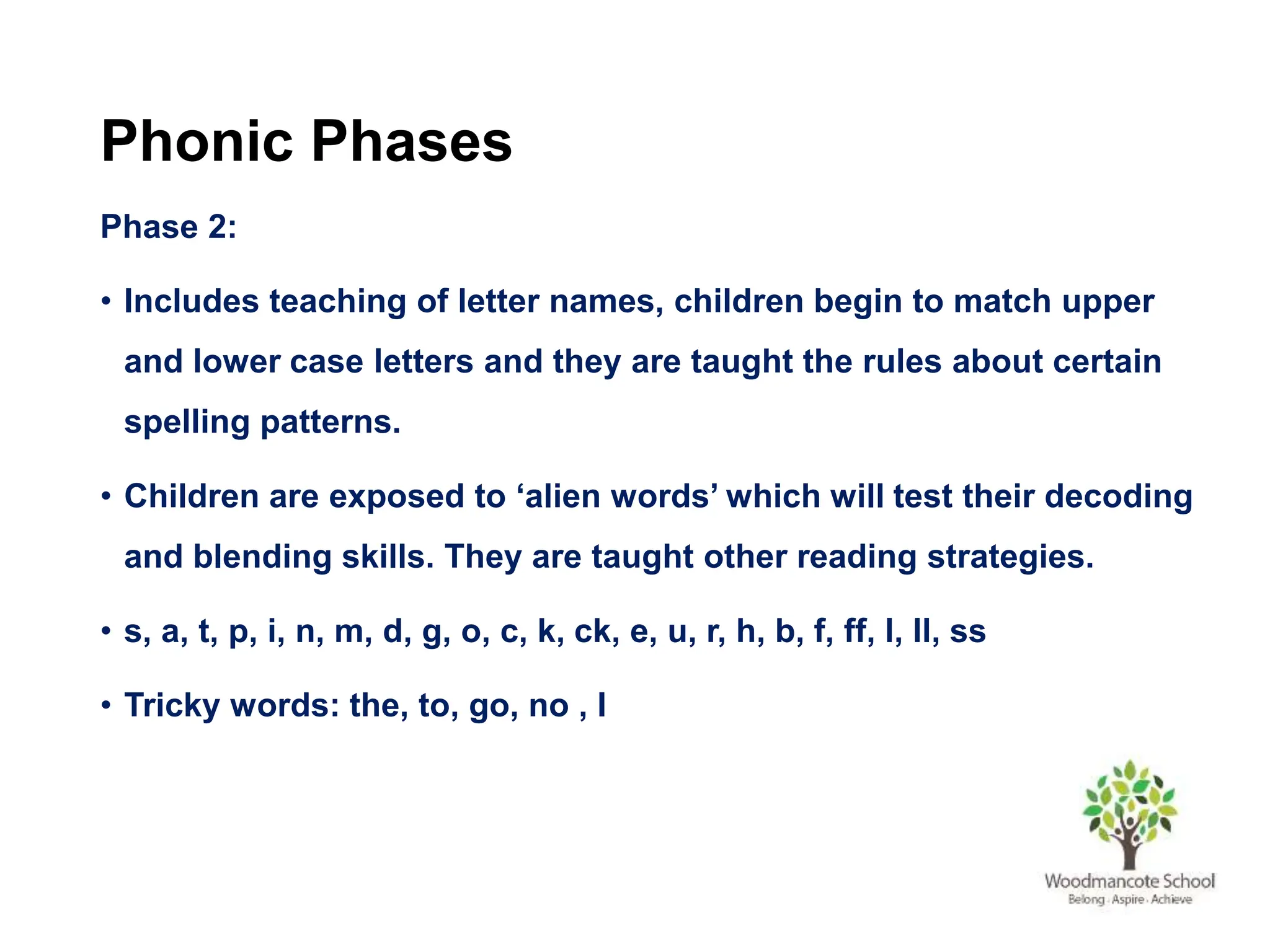 Phonic Phases

Phase 2:

• Includes teaching of letter names, children begin to match upper and lower case letters and they are taught the rules about certain spelling patterns.

• Children are exposed to ‘alien words’ which will test their decoding and blending skills. They are taught other reading strategies.

• s, a, t, p, i, n, m, d, g, o, c, k, ck, e, u, r, h, b, f, ff, l, ll, ss

• Tricky words: the, to, go, no , I

Woodmancote School
Belong · Aspire · Achieve